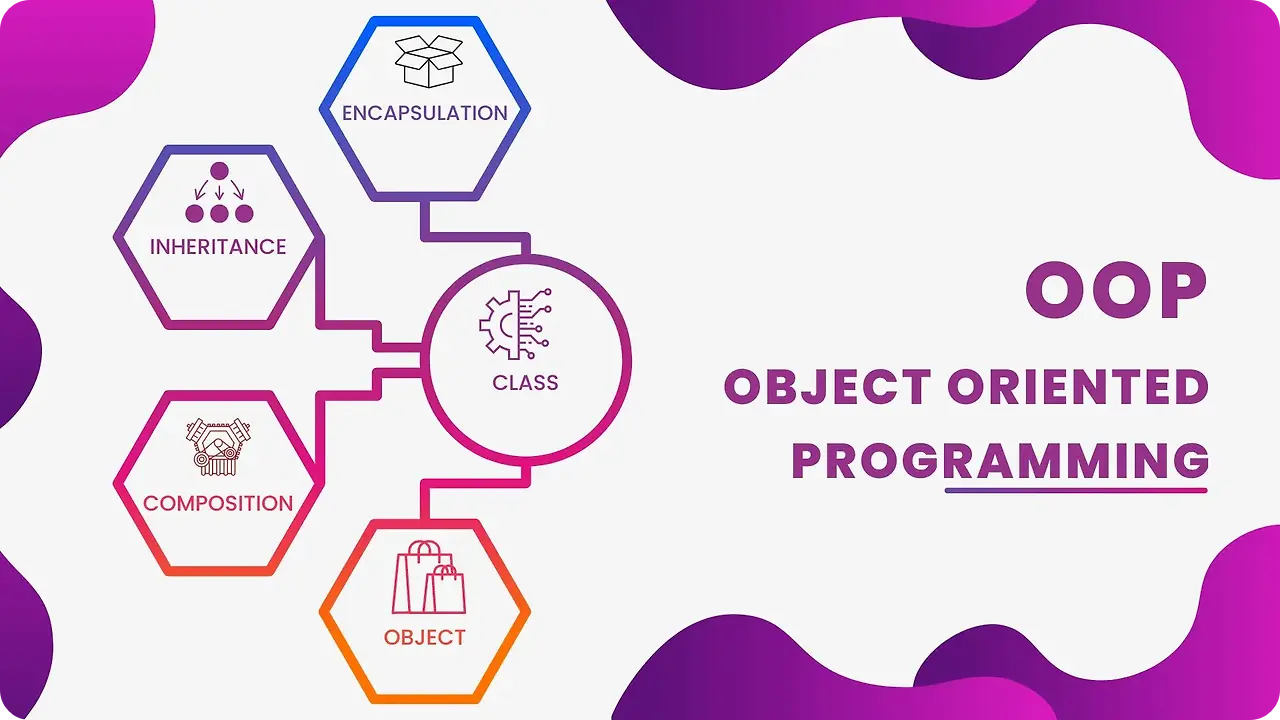 ENCAPSULATION

INHERITANCE

CLASS

COMPOSITION

OBJECT

OOP

OBJECT ORIENTED PROGRAMMING